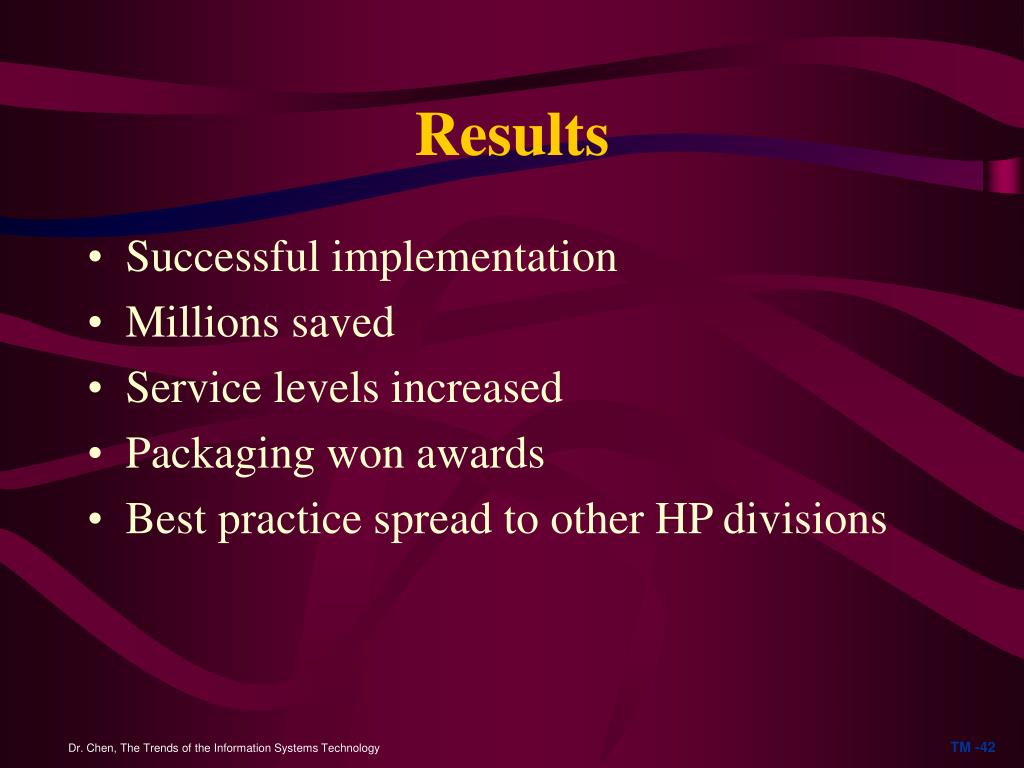 Results

• Successful implementation
• Millions saved
• Service levels increased
• Packaging won awards
• Best practice spread to other HP divisions

Dr. Chen, The Trends of the Information Systems Technology

TM -42